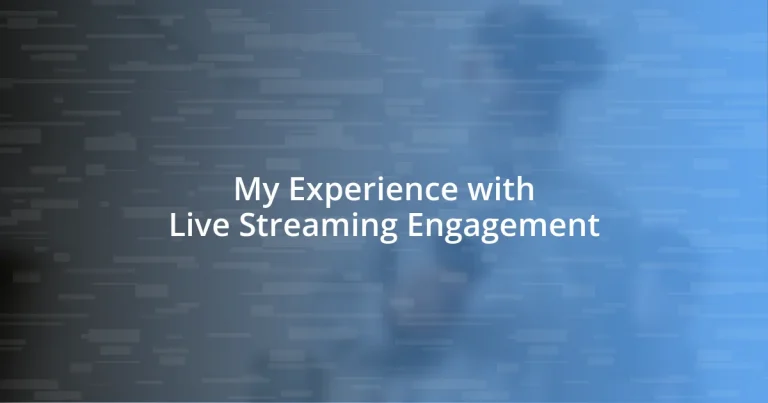 My Experience with
Live Streaming Engagement